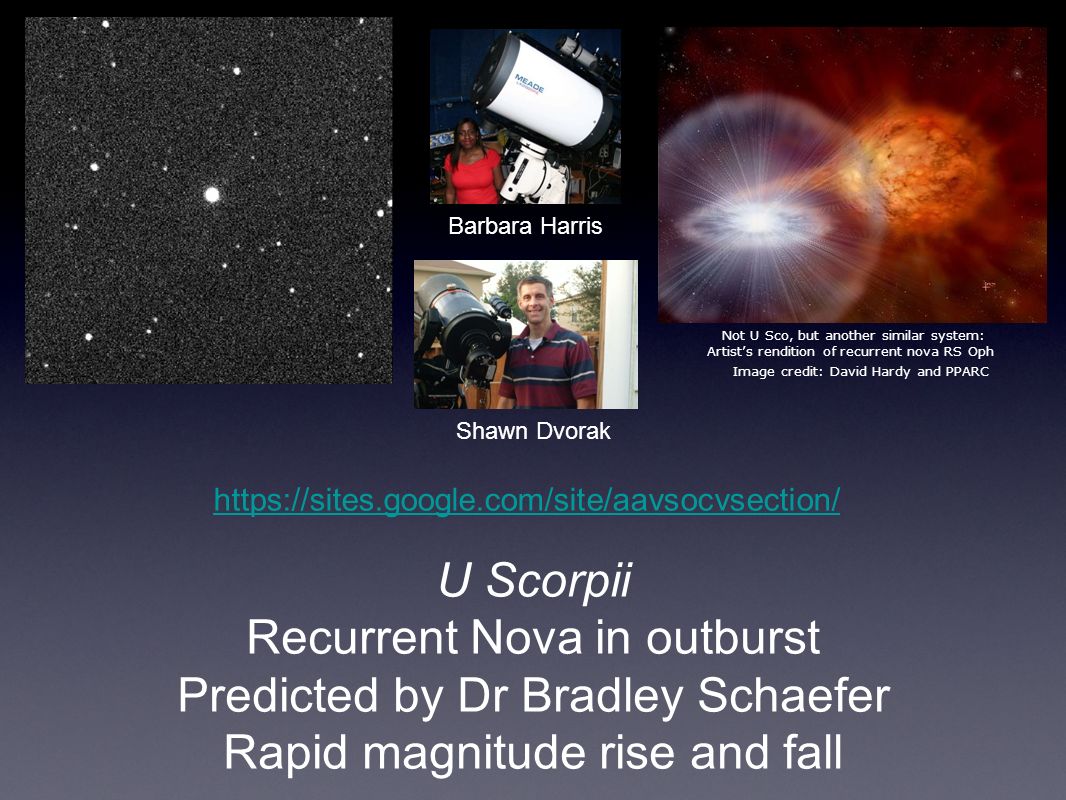 MEADE

Barbara Harris

Shawn Dvorak

Not U Sco, but another similar system: Artist's rendition of recurrent nova RS Oph

Image credit: David Hardy and PPARC

https://sites.google.com/site/aavsocvsection/

U Scorpii
Recurrent Nova in outburst
Predicted by Dr Bradley Schaefer
Rapid magnitude rise and fall